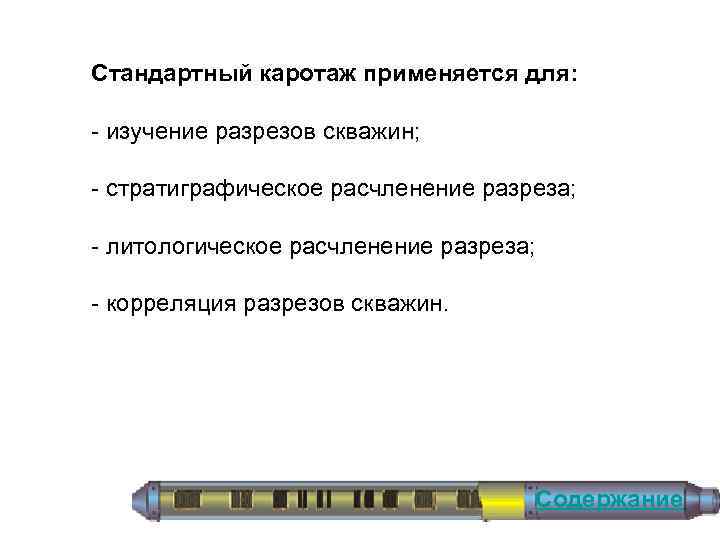 Стандартный каротаж применяется для:

- изучение разрезов скважин;

- стратиграфическое расчленение разреза;

- литологическое расчленение разреза;

- корреляция разрезов скважин.

Содержание